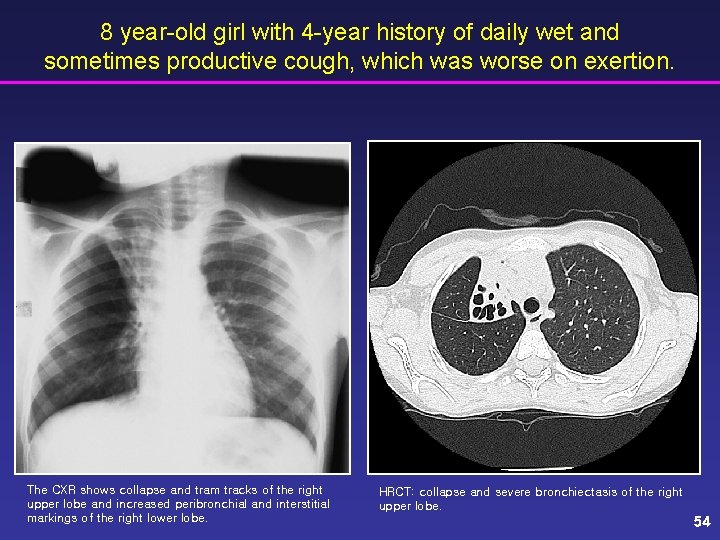 8 year-old girl with 4-year history of daily wet and sometimes productive cough, which was worse on exertion.

The CXR shows collapse and tram tracks of the right upper lobe and increased peribronchial and interstitial markings of the right lower lobe.

HRCT: collapse and severe bronchiectasis of the right upper lobe.

54